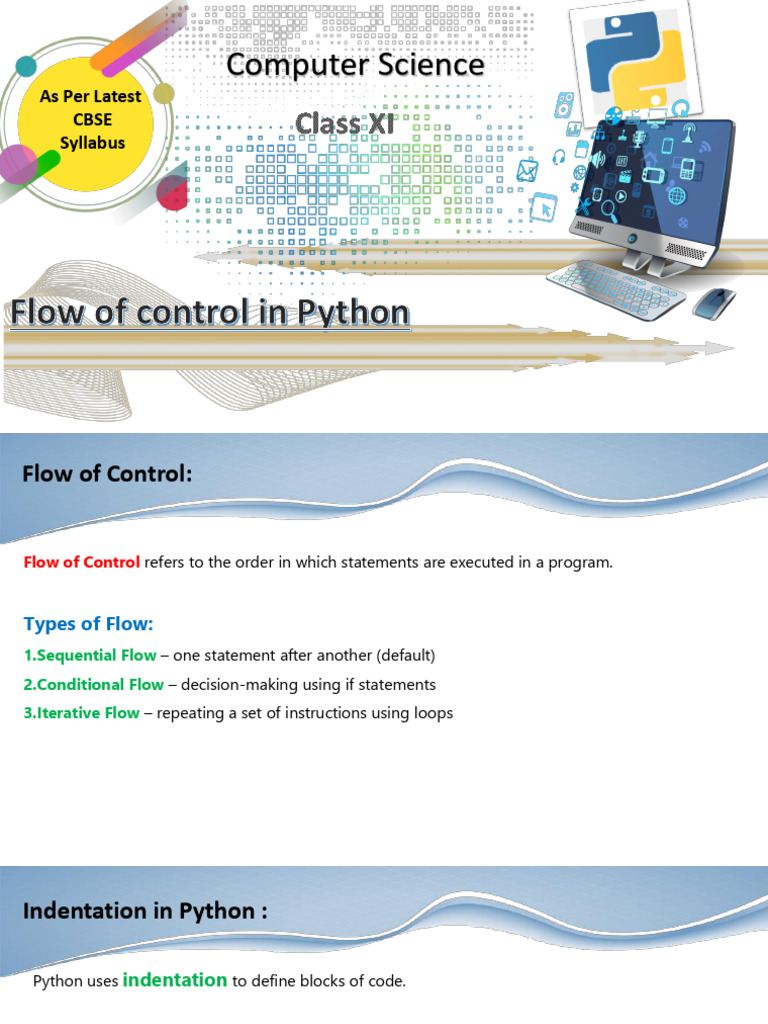 As Per Latest CBSE Syllabus

Computer Science

Class XI

Flow of control in Python

Flow of Control:

Flow of Control refers to the order in which statements are executed in a program.

Types of Flow:

1.Sequential Flow – one statement after another (default)

2.Conditional Flow – decision-making using if statements

3.Iterative Flow – repeating a set of instructions using loops

Indentation in Python :

Python uses indentation to define blocks of code.